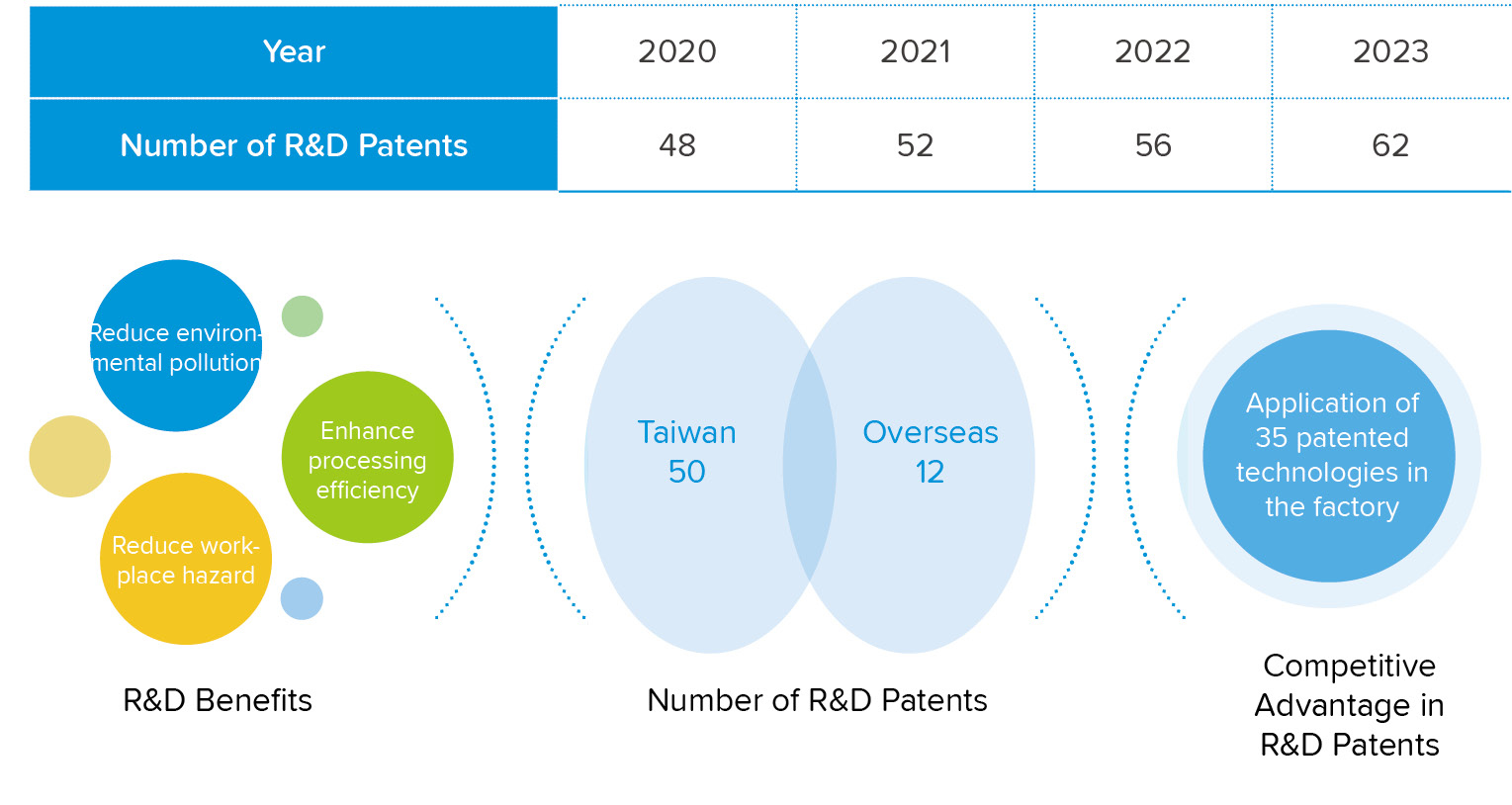 | Year | 2020 | 2021 | 2022 | 2023 |
|---|---|---|---|---|
| Number of R&D Patents | 48 | 52 | 56 | 62 |

Reduce environmental pollution

Enhance processing efficiency

Reduce workplace hazard

R&D Benefits

Taiwan 50

Overseas 12

Number of R&D Patents

Application of 35 patented technologies in the factory

Competitive Advantage in R&D Patents